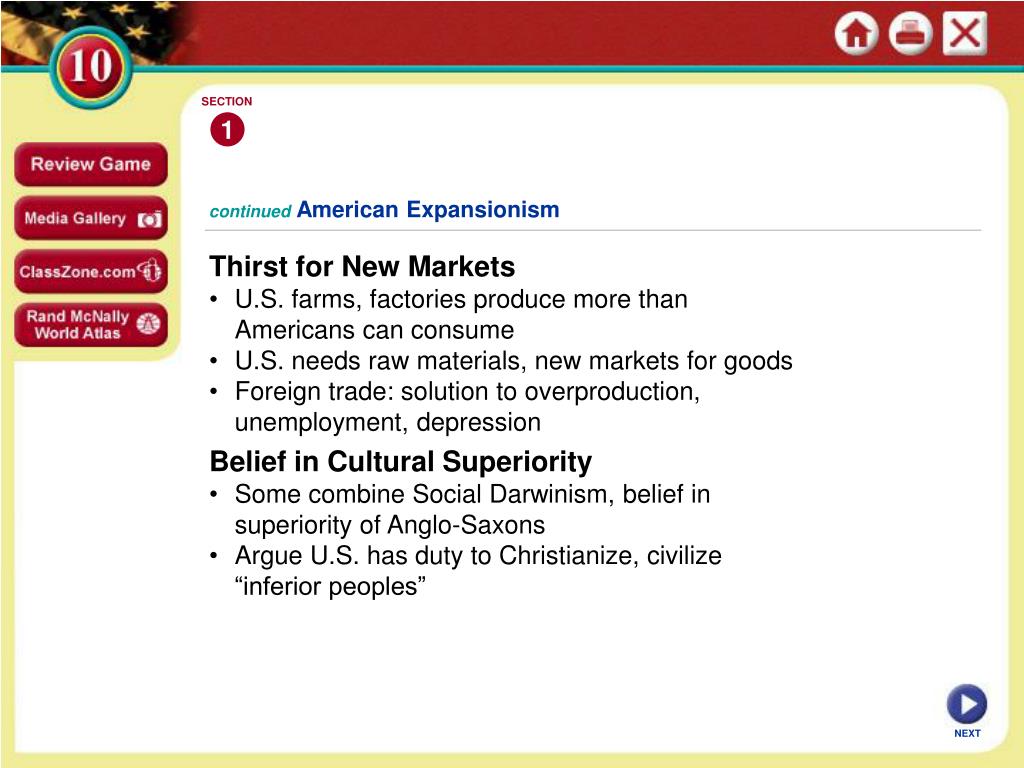 10

Review Game

Media Gallery

ClassZone.com

Rand McNally World Atlas

SECTION
1

continued American Expansionism

Thirst for New Markets
• U.S. farms, factories produce more than Americans can consume
• U.S. needs raw materials, new markets for goods
• Foreign trade: solution to overproduction, unemployment, depression

Belief in Cultural Superiority
• Some combine Social Darwinism, belief in superiority of Anglo-Saxons
• Argue U.S. has duty to Christianize, civilize “inferior peoples”

NEXT